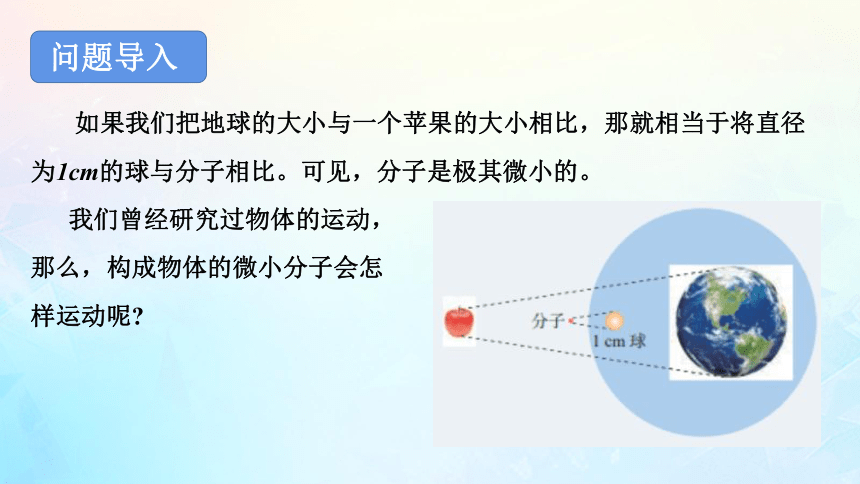 问题导入

如果我们把地球的大小与一个苹果的大小相比，那就相当于将直径为1cm的球与分子相比。可见，分子是极其微小的。

我们曾经研究过物体的运动，那么，构成物体的微小分子会怎样运动呢?

分子

1 cm 球